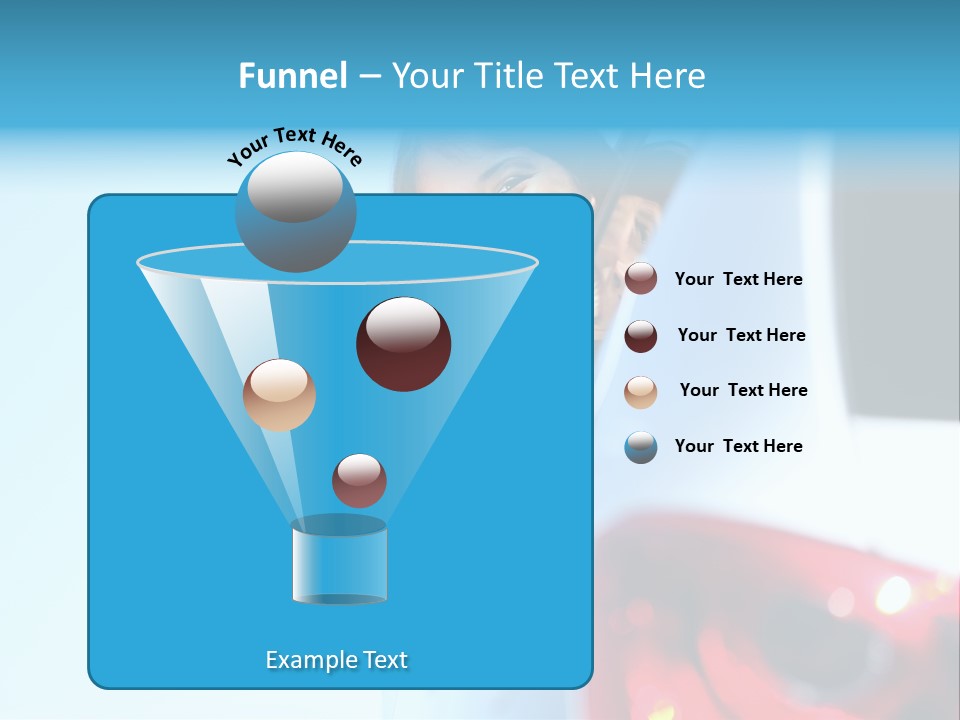 Funnel – Your Title Text Here

Your Text Here

Your Text Here

Your Text Here

Your Text Here

Your Text Here

Example Text